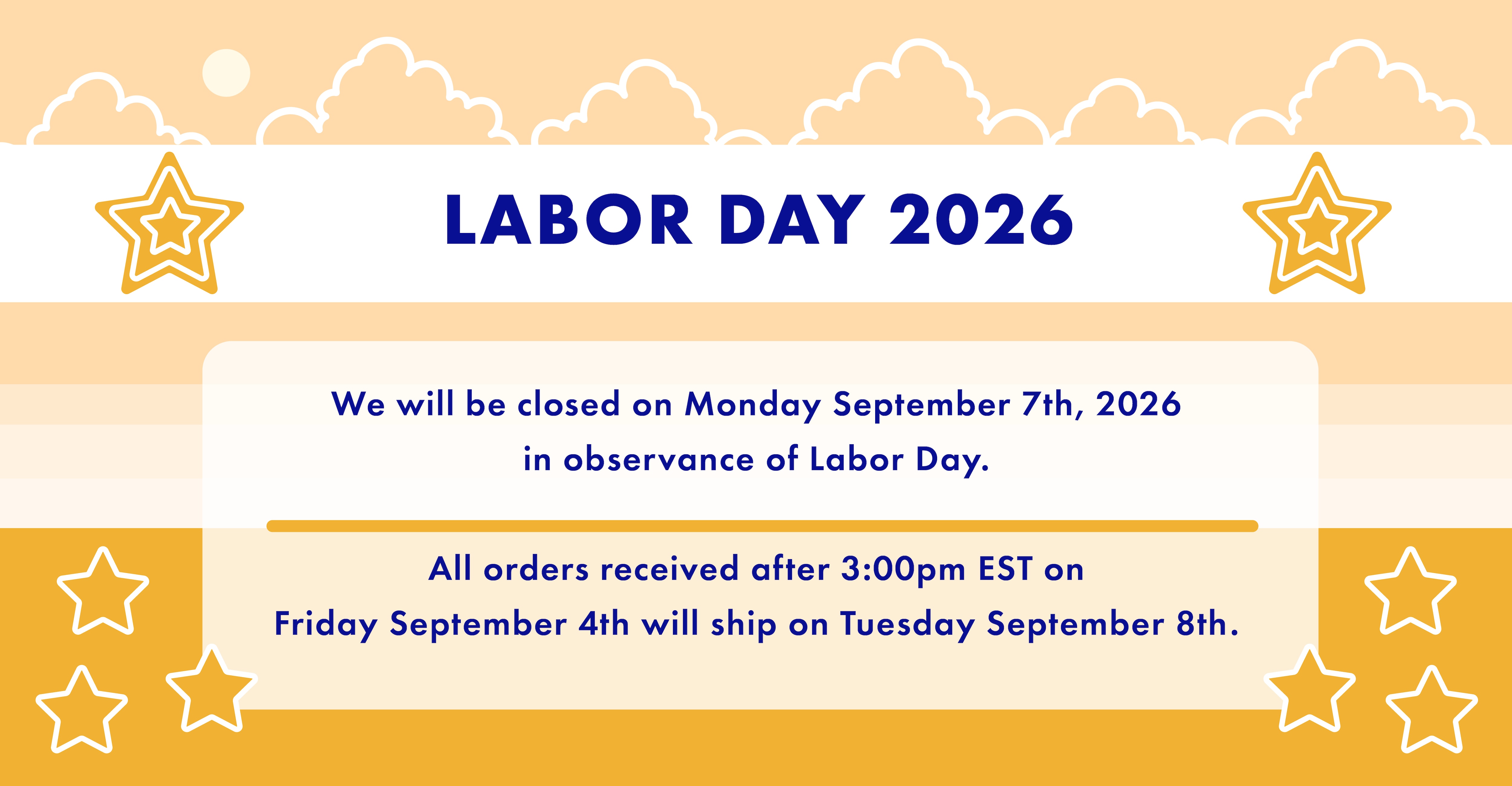 LABOR DAY 2026

We will be closed on Monday September 7th, 2026 in observance of Labor Day.

All orders received after 3:00pm EST on Friday September 4th will ship on Tuesday September 8th.